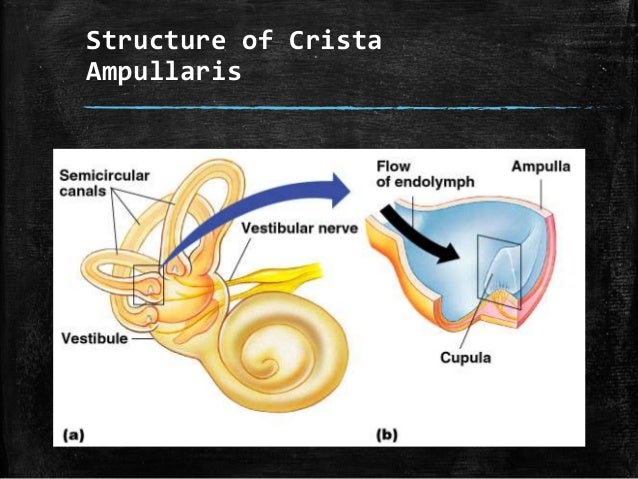 Structure of Crista Ampullaris

Semicircular canals

Vestibular nerve

Vestibule

(a)

Flow of endolymph

Ampulla

Cupula

(b)